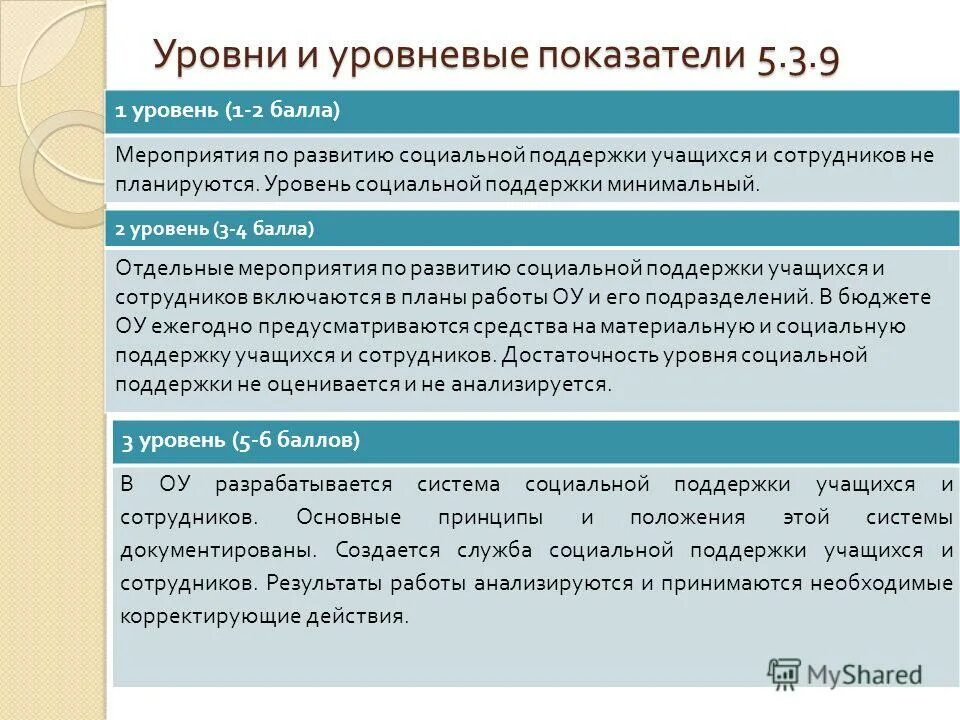 Уровни и уровневые показатели 5.3.9

1 уровень (1-2 балла)

Мероприятия по развитию социальной поддержки учащихся и сотрудников не планируются. Уровень социальной поддержки минимальный.

2 уровень (3-4 балла)

Отдельные мероприятия по развитию социальной поддержки учащихся и сотрудников включаются в планы работы ОУ и его подразделений. В бюджете ОУ ежегодно предусматриваются средства на материальную и социальную поддержку учащихся и сотрудников. Достаточность уровня социальной поддержки не оценивается и не анализируется.

3 уровень (5-6 баллов)

В ОУ разрабатывается система социальной поддержки учащихся и сотрудников. Основные принципы и положения этой системы документированы. Создается служба социальной поддержки учащихся и сотрудников. Результаты работы анализируются и принимаются необходимые корректирующие действия.

MyShared